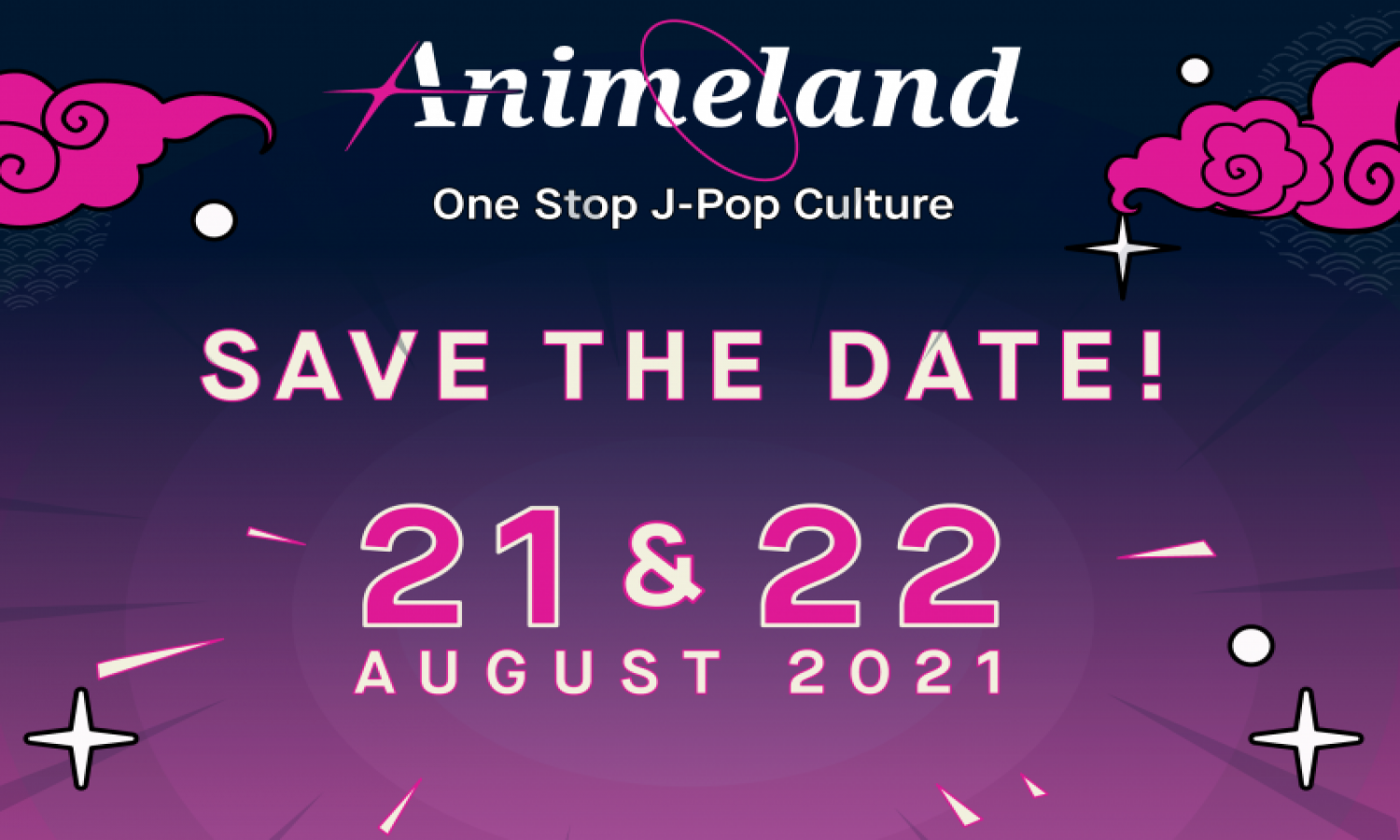 Animeland
One Stop J-Pop Culture

SAVE THE DATE!

21 & 22
AUGUST 2021